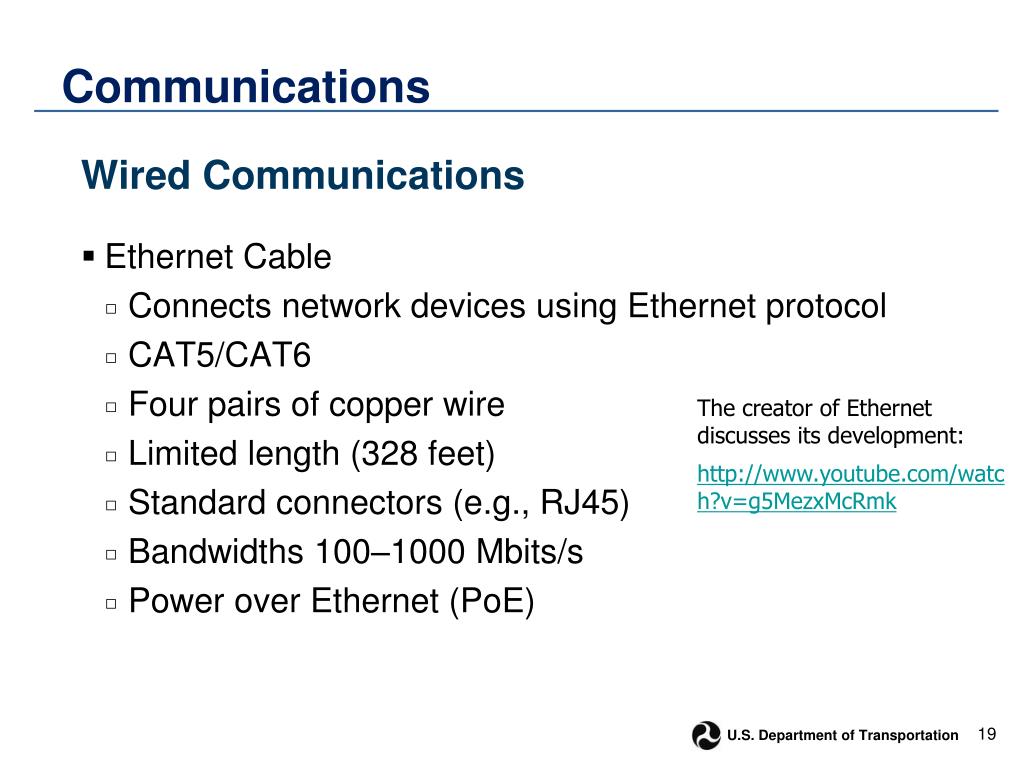 Communications

Wired Communications

▪ Ethernet Cable
▫ Connects network devices using Ethernet protocol
▫ CAT5/CAT6
▫ Four pairs of copper wire
▫ Limited length (328 feet)
▫ Standard connectors (e.g., RJ45)
▫ Bandwidths 100–1000 Mbits/s
▫ Power over Ethernet (PoE)

The creator of Ethernet discusses its development:

http://www.youtube.com/watch?v=g5MezxMcRmk

U.S. Department of Transportation 19